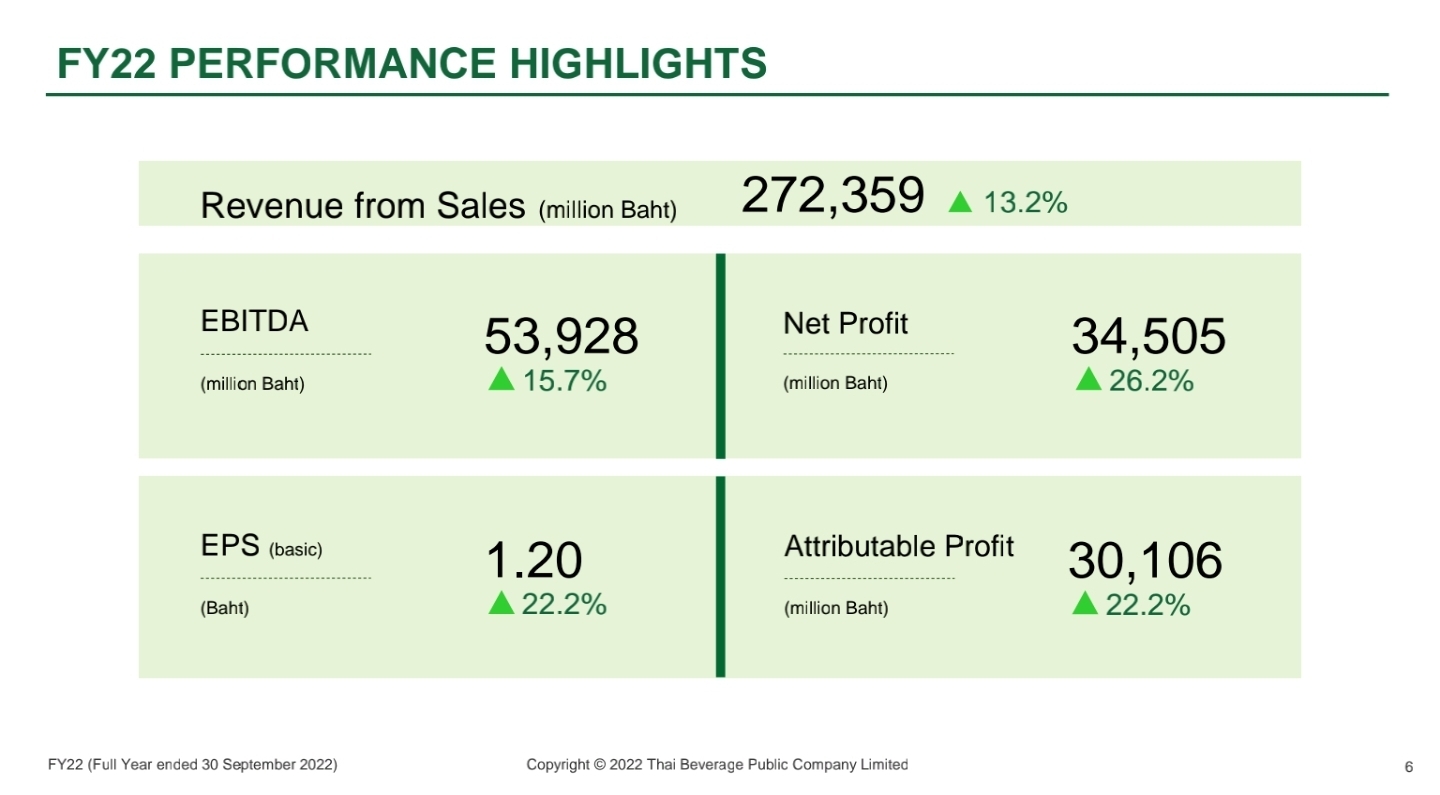 FY22 PERFORMANCE HIGHLIGHTS

Revenue from Sales (million Baht) 272,359 ▲ 13.2%

EBITDA

(million Baht)

53,928
▲ 15.7%

Net Profit

(million Baht)

34,505
▲ 26.2%

EPS (basic)

(Baht)

1.20
▲ 22.2%

Attributable Profit

(million Baht)

30,106
▲ 22.2%

FY22 (Full Year ended 30 September 2022)

Copyright © 2022 Thai Beverage Public Company Limited

6